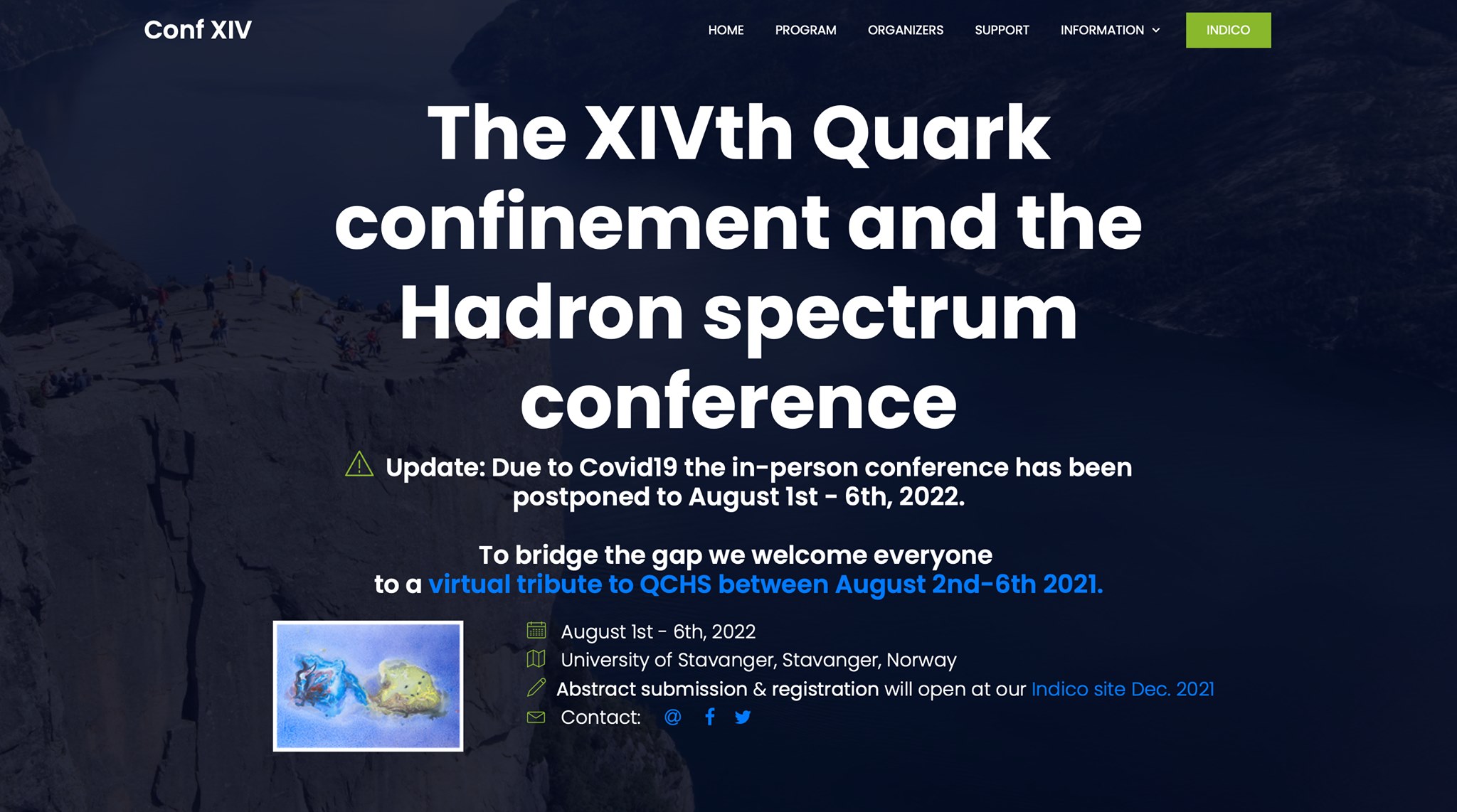 Conf XIV

HOME PROGRAM ORGANIZERS SUPPORT INFORMATION INDICO

The XIVth Quark confinement and the Hadron spectrum conference

Update: Due to Covid19 the in-person conference has been postponed to August 1st - 6th, 2022.

To bridge the gap we welcome everyone to a virtual tribute to QCHS between August 2nd-6th 2021.

August 1st - 6th, 2022
University of Stavanger, Stavanger, Norway
Abstract submission & registration will open at our Indico site Dec. 2021
Contact: @